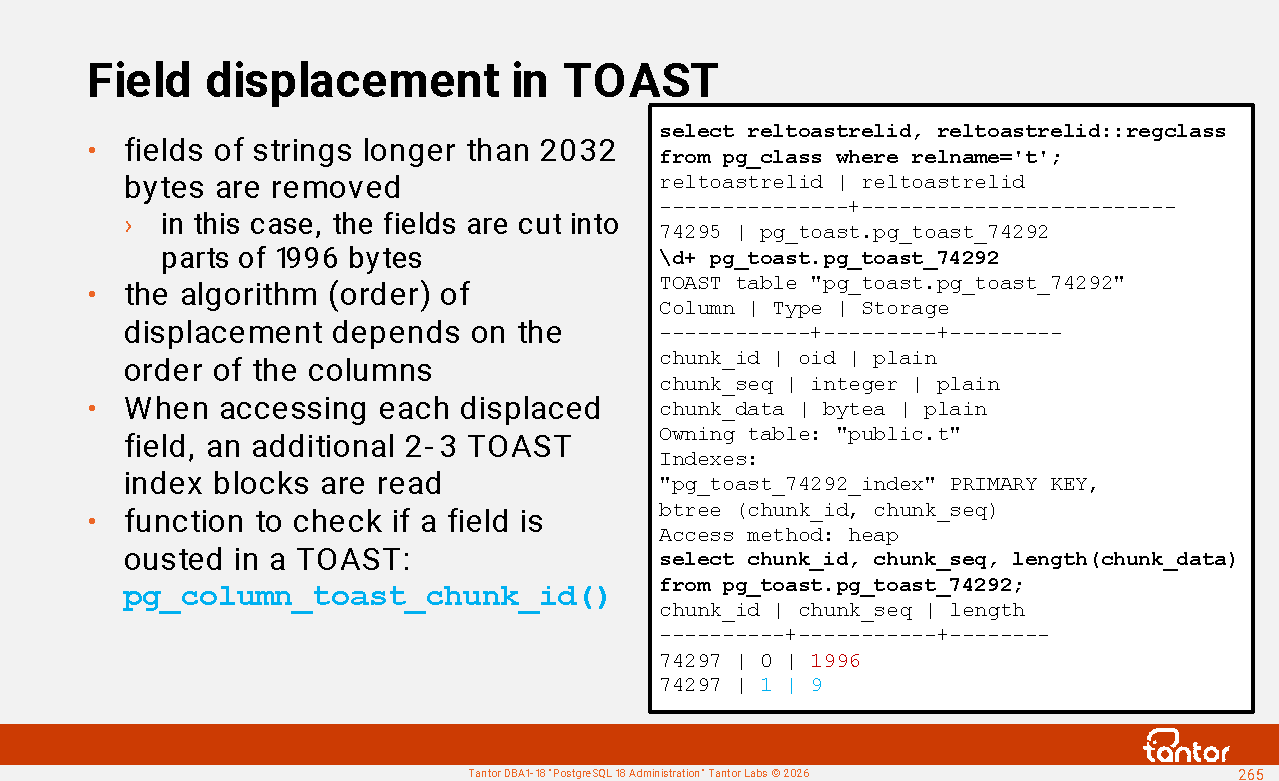 Field displacement in TOAST

• fields of strings longer than 2032 bytes are removed
› in this case, the fields are cut into parts of 1996 bytes
• the algorithm (order) of displacement depends on the order of the columns
• When accessing each displaced field, an additional 2-3 TOAST index blocks are read
• function to check if a field is ousted in a TOAST: pg_column_toast_chunk_id()

select reltoastrelid, reltoastrelid::regclass from pg_class where relname='t';
reltoastrelid | reltoastrelid
---------------+-------------------------
74295 | pg_toast.pg_toast_74292
\d+ pg_toast.pg_toast_74292
TOAST table "pg_toast.pg_toast_74292"
Column | Type | Storage
------------+---------+---------
chunk_id | oid | plain
chunk_seq | integer | plain
chunk_data | bytea | plain
Owning table: "public.t"
Indexes:
"pg_toast_74292_index" PRIMARY KEY, btree (chunk_id, chunk_seq)
Access method: heap
select chunk_id, chunk_seq, length(chunk_data) from pg_toast.pg_toast_74292;
chunk_id | chunk_seq | length
----------+-----------+--------
74297 | 0 | 1996
74297 | 1 | 9

tantor

Tantor DBA1-18 "PostgreSQL 18 Administration" Tantor Labs © 2026

265